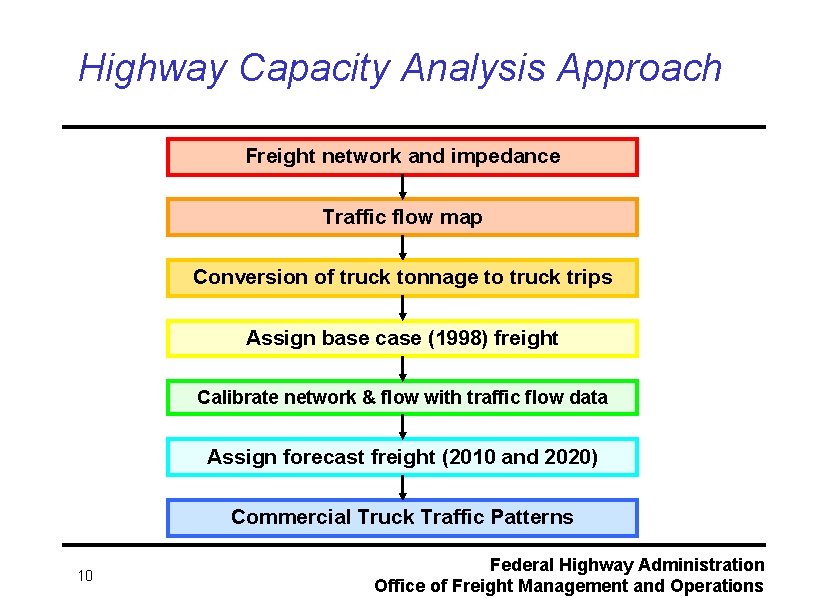 Highway Capacity Analysis Approach

Freight network and impedance

Traffic flow map

Conversion of truck tonnage to truck trips

Assign base case (1998) freight

Calibrate network & flow with traffic flow data

Assign forecast freight (2010 and 2020)

Commercial Truck Traffic Patterns

10

Federal Highway Administration
Office of Freight Management and Operations